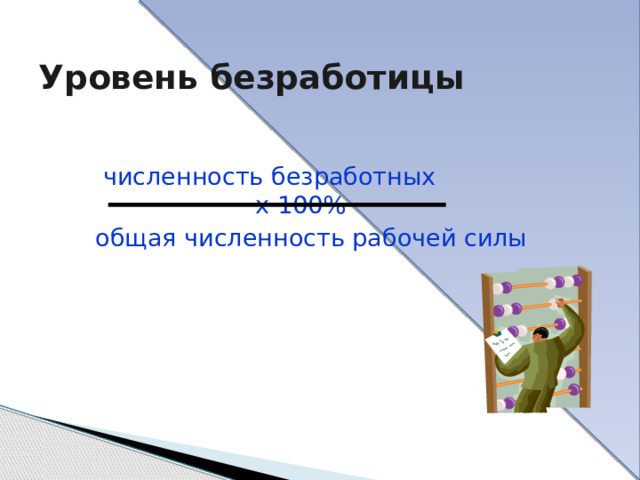 Уровень безработицы

численность безработных

х 100%

общая численность рабочей силы